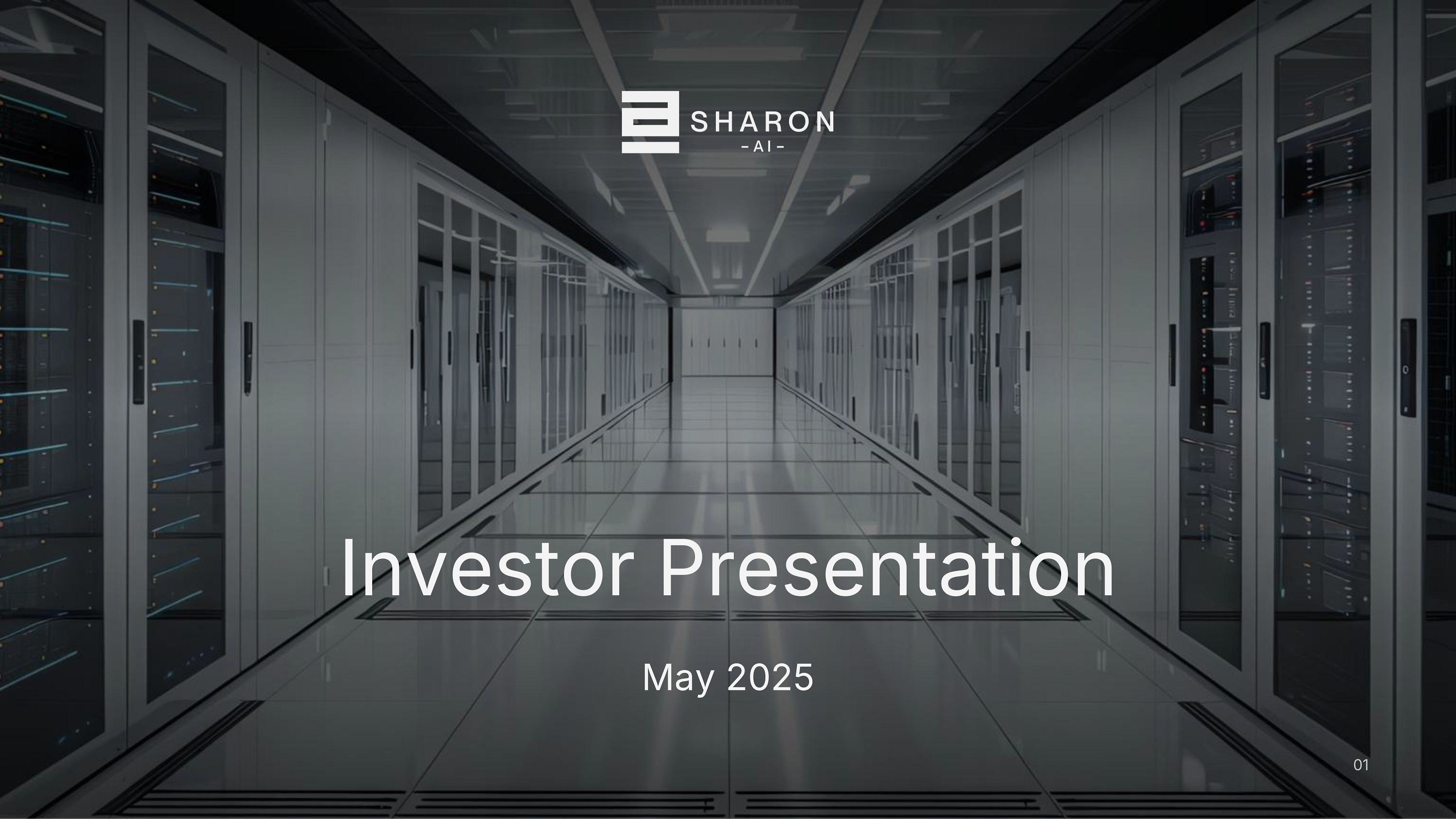 SHARON
- AI -

Investor Presentation

May 2025

01